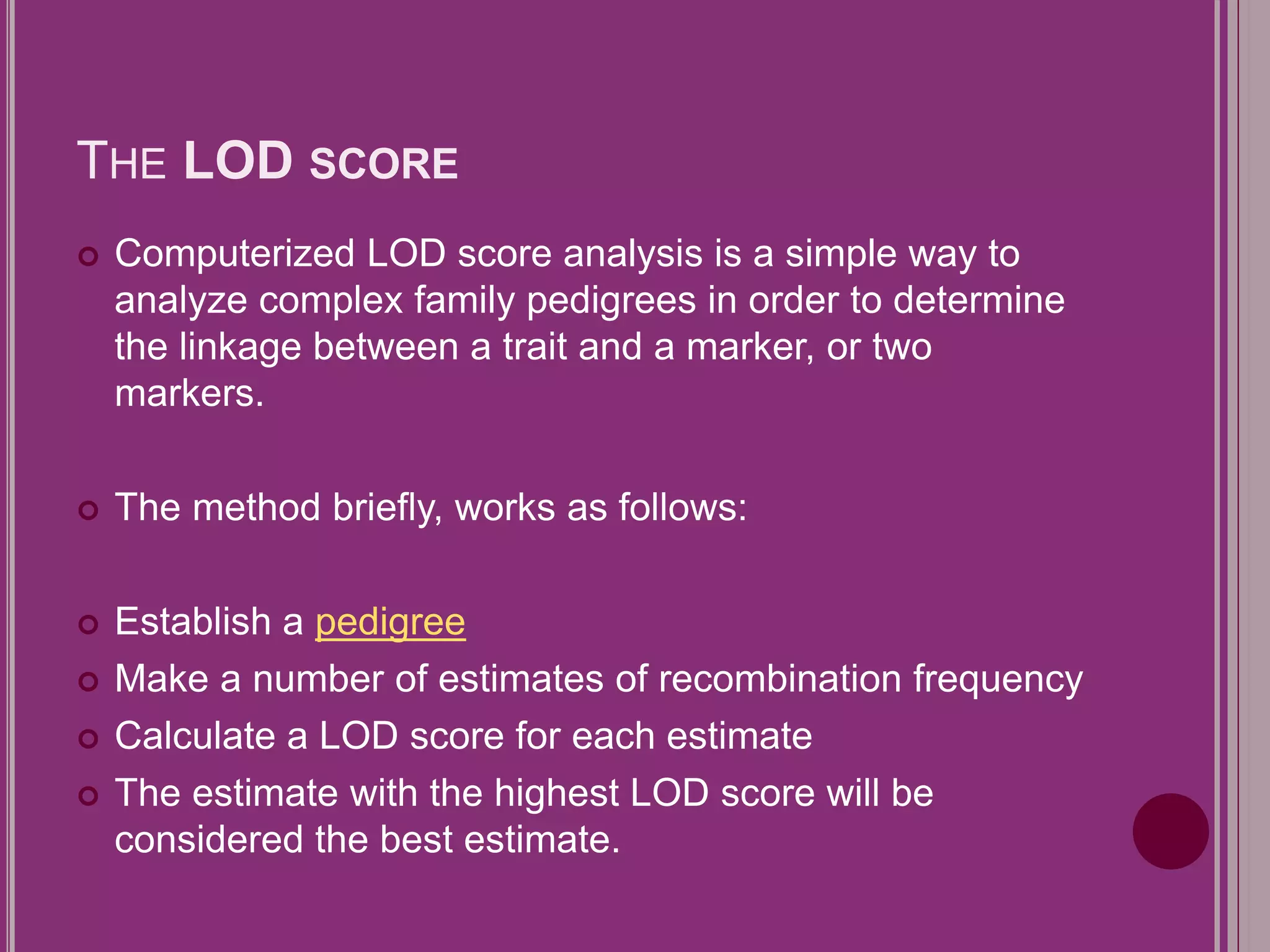 THE LOD SCORE

Computerized LOD score analysis is a simple way to analyze complex family pedigrees in order to determine the linkage between a trait and a marker, or two markers.

The method briefly, works as follows:

Establish a pedigree

Make a number of estimates of recombination frequency

Calculate a LOD score for each estimate

The estimate with the highest LOD score will be considered the best estimate.